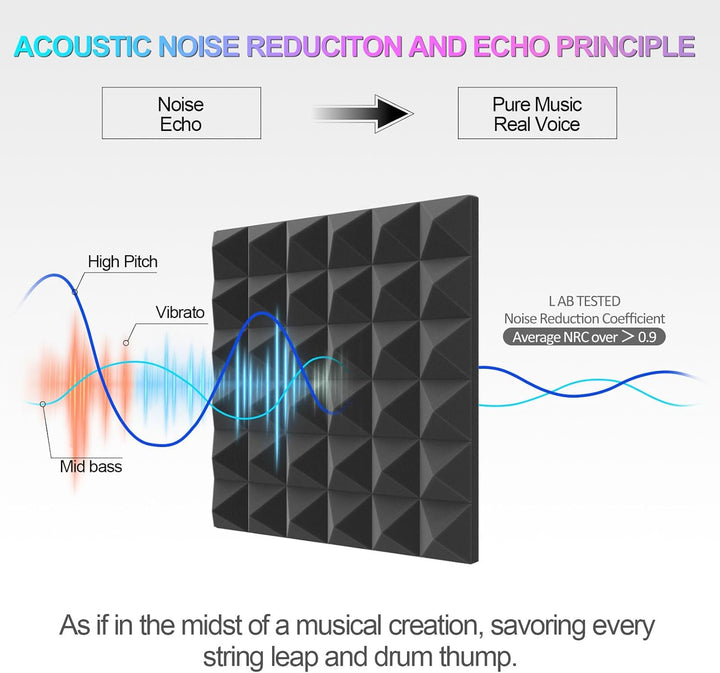 ACOUSTIC NOISE REDUCITON AND ECHO PRINCIPLE

Noise
Echo

Pure Music
Real Voice

High Pitch

Vibrato

Mid bass

L AB TESTED
Noise Reduction Coefficient
Average NRC over > 0.9

As if in the midst of a musical creation, savoring every string leap and drum thump.